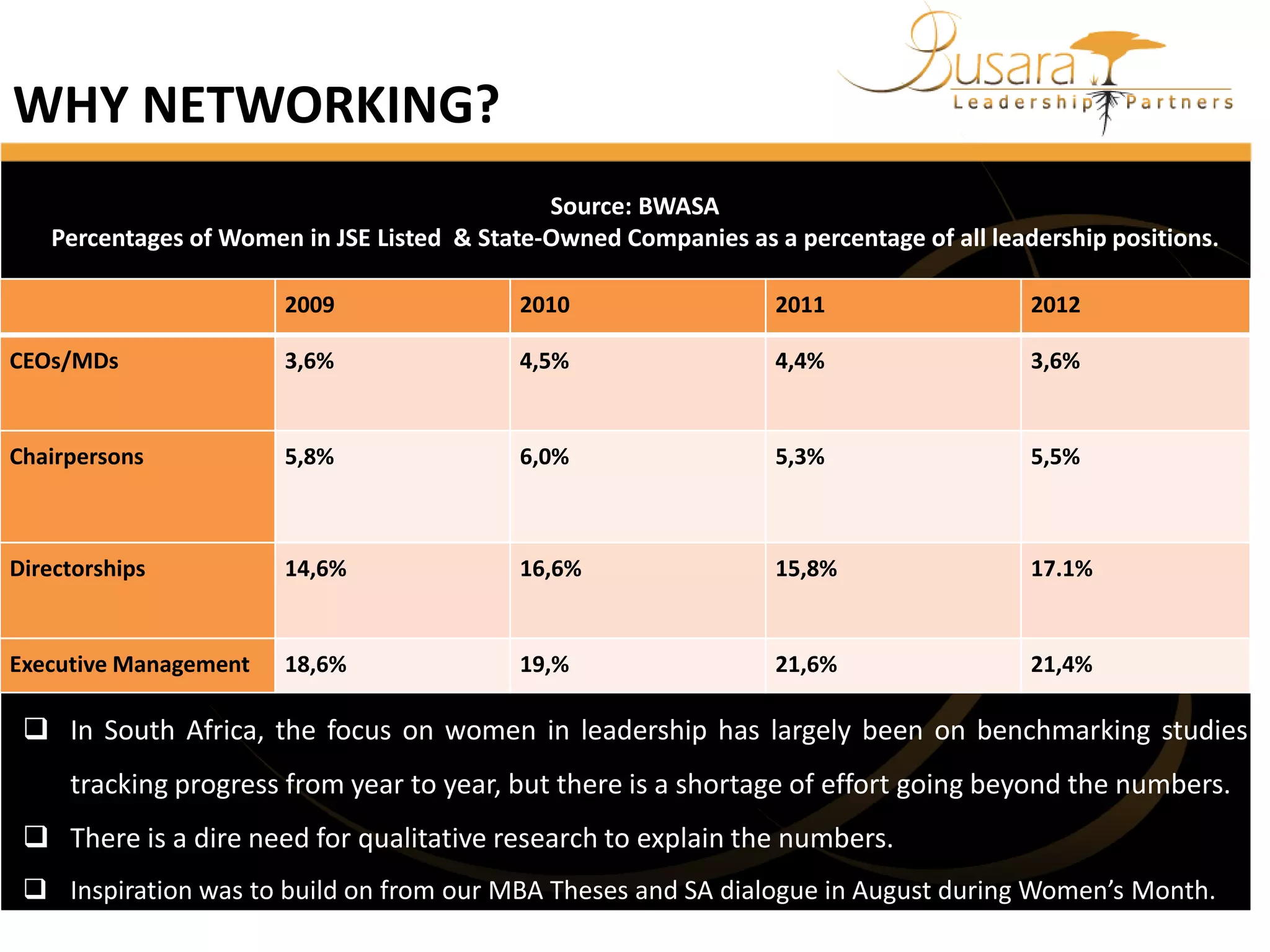 WHY NETWORKING?

Busara Leadership Partners

Source: BWASA
Percentages of Women in JSE Listed & State-Owned Companies as a percentage of all leadership positions.

| | 2009 | 2010 | 2011 | 2012 |
|---|---|---|---|---|
| CEOs/MDs | 3,6% | 4,5% | 4,4% | 3,6% |
| Chairpersons | 5,8% | 6,0% | 5,3% | 5,5% |
| Directorships | 14,6% | 16,6% | 15,8% | 17.1% |
| Executive Management | 18,6% | 19,% | 21,6% | 21,4% |

❑ In South Africa, the focus on women in leadership has largely been on benchmarking studies tracking progress from year to year, but there is a shortage of effort going beyond the numbers.

❑ There is a dire need for qualitative research to explain the numbers.

❑ Inspiration was to build on from our MBA Theses and SA dialogue in August during Women's Month.